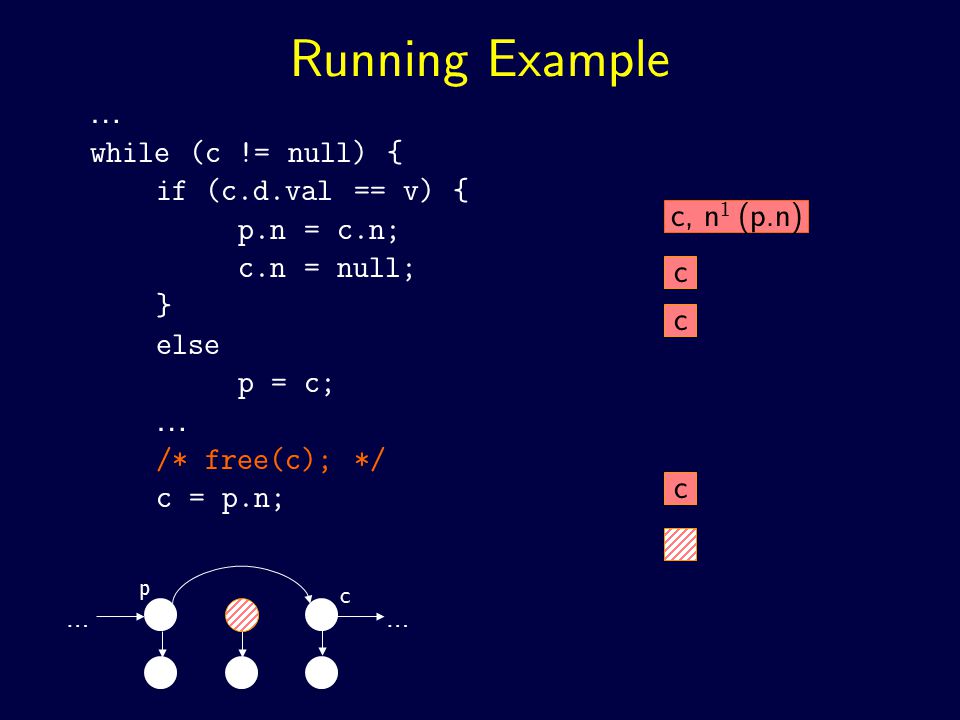 Running Example

...
while (c != null) {
    if (c.d.val == v) {
        p.n = c.n;
        c.n = null;
    }
    else
        p = c;
    ...
    /* free(c); */
    c = p.n;

c, $n^1$ (p.n)

c

c

c

p

c

...

...